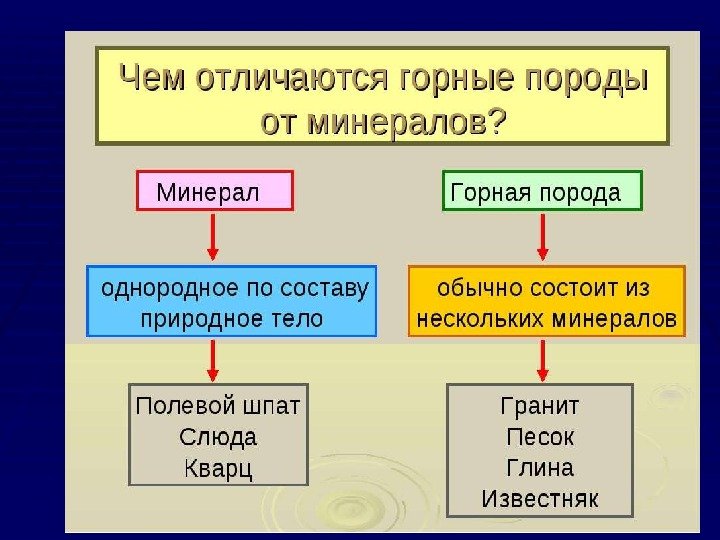 Чем отличаются горные породы от минералов?

Минерал

однородное по составу природное тело

Полевой шпат
Слюда
Кварц

Горная порода

обычно состоит из нескольких минералов

Гранит
Песок
Глина
Известняк